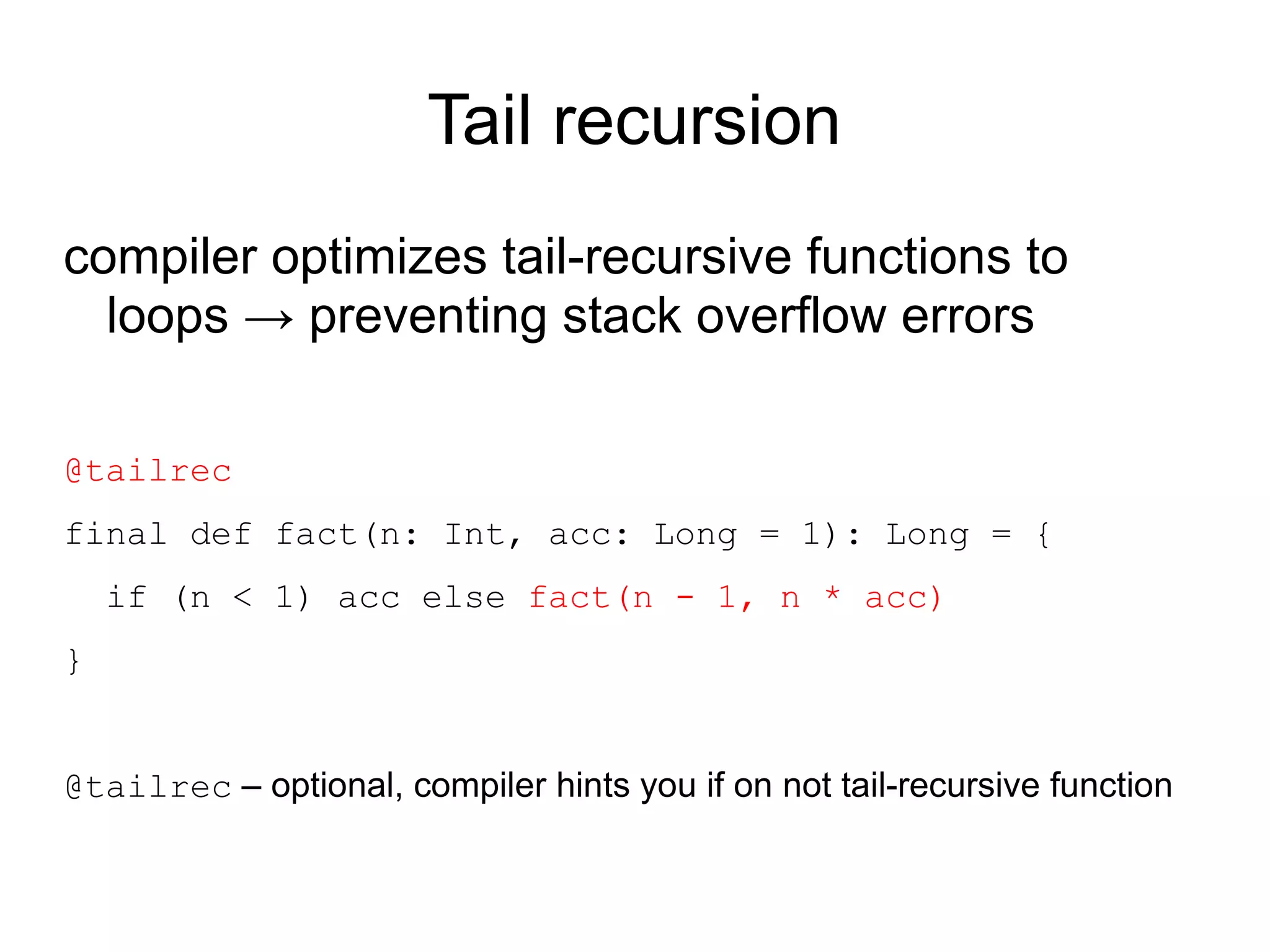 Tail recursion

compiler optimizes tail-recursive functions to loops → preventing stack overflow errors

@tailrec
final def fact(n: Int, acc: Long = 1): Long = {
  if (n < 1) acc else fact(n - 1, n * acc)
}

@tailrec – optional, compiler hints you if on not tail-recursive function